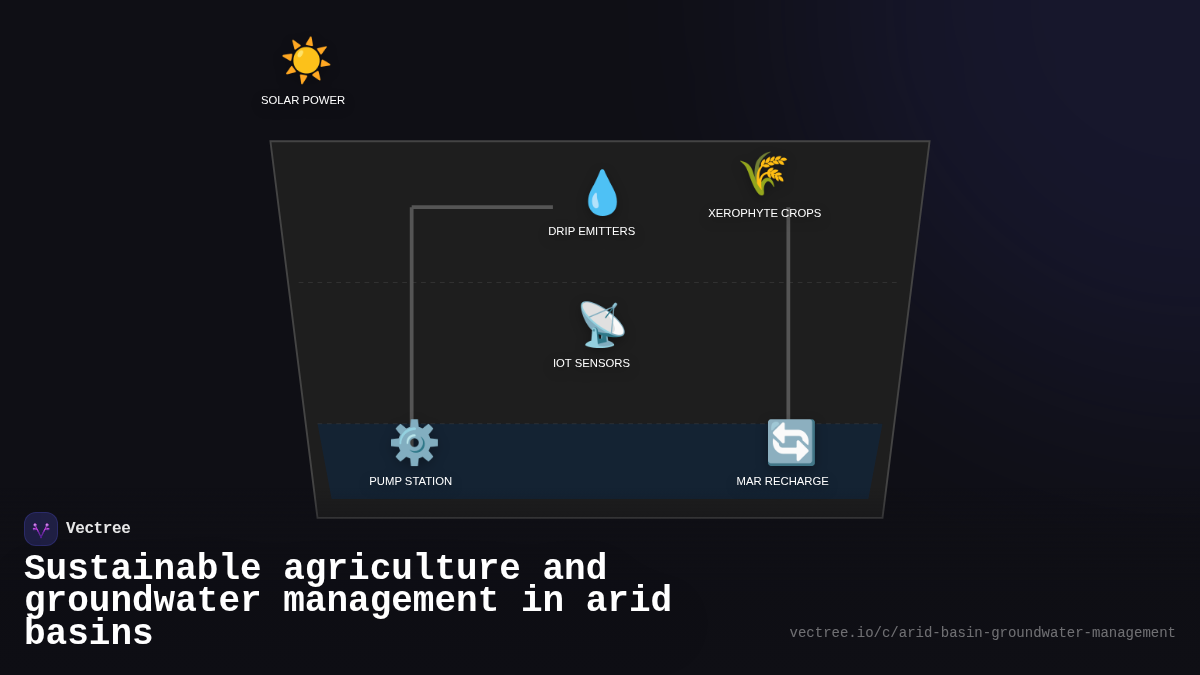 SOLAR POWER

DRIP EMITTERS

XEROPHYTE CROPS

IOT SENSORS

PUMP STATION

MAR RECHARGE

Vectree

Sustainable agriculture and groundwater management in arid basins

vectree.io/c/arid-basin-groundwater-management